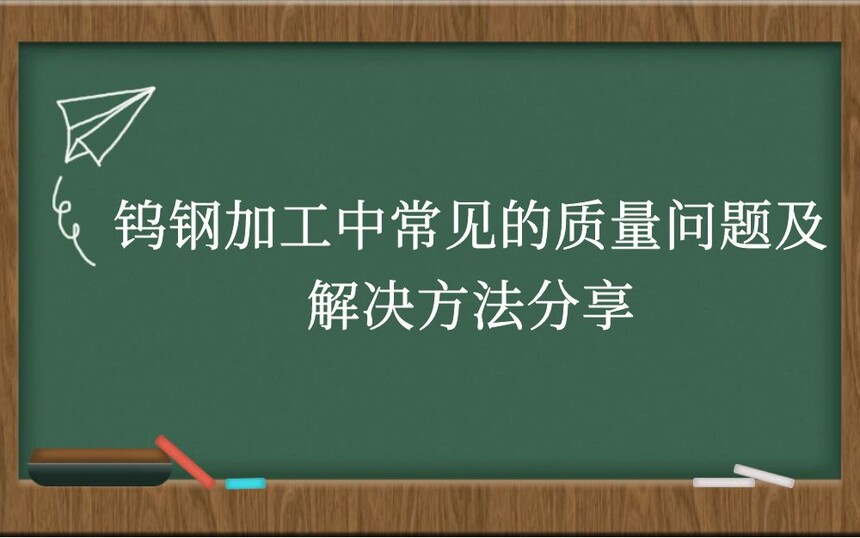 钨钢加工中常见的质量问题及解决方法分享